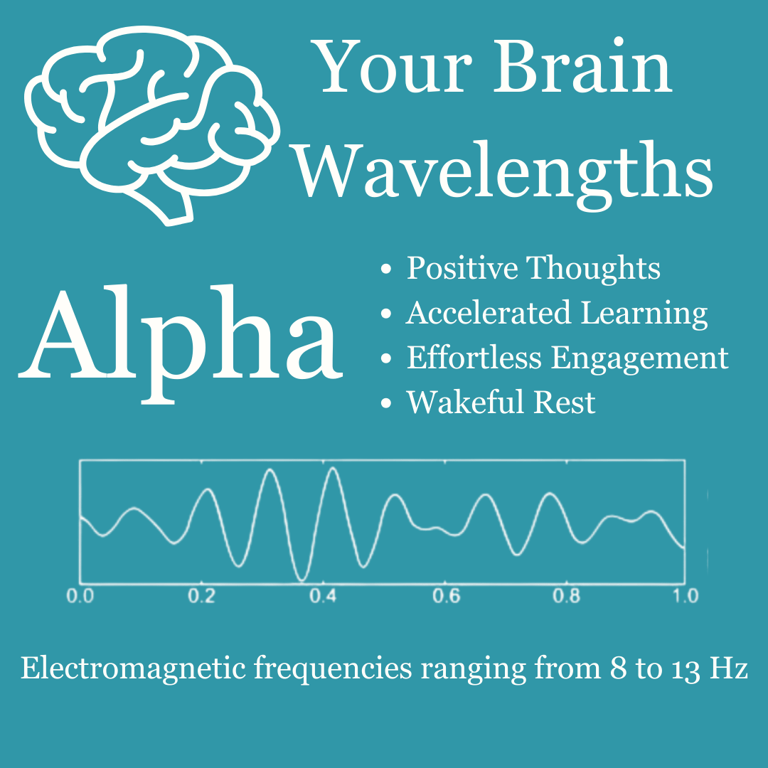 Your Brain Wavelengths

Alpha

• Positive Thoughts
• Accelerated Learning
• Effortless Engagement
• Wakeful Rest

0.0 0.2 0.4 0.6 0.8 1.0

Electromagnetic frequencies ranging from 8 to 13 Hz